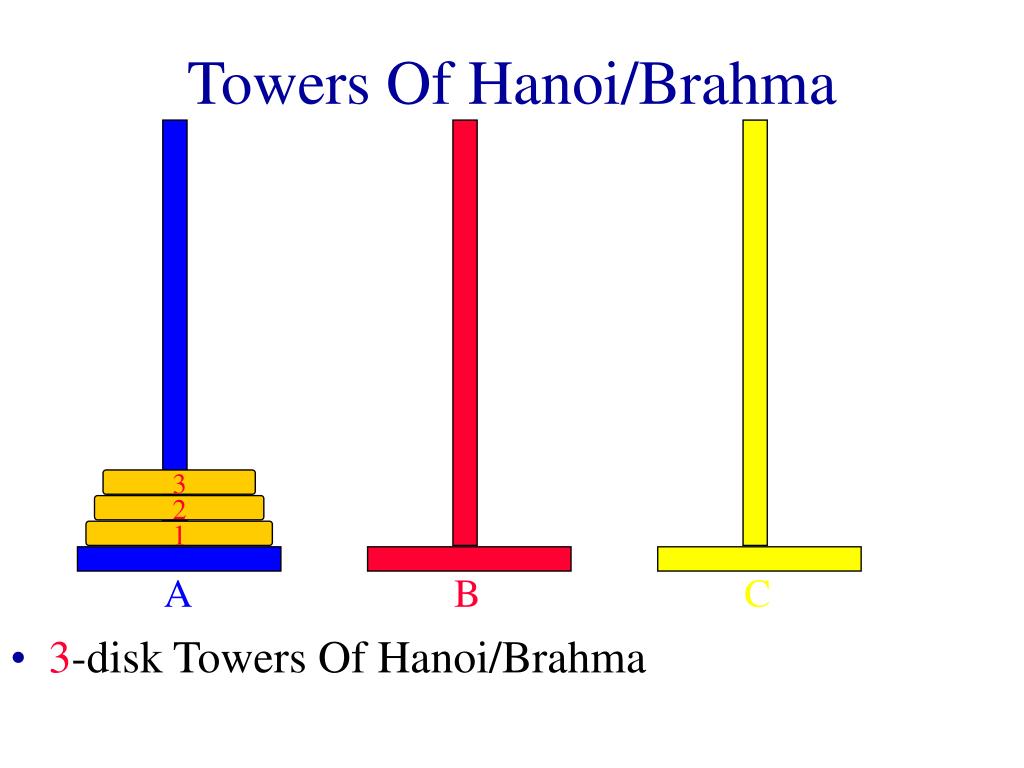 Towers Of Hanoi/Brahma

3
2
1

A
B
C

• 3-disk Towers Of Hanoi/Brahma